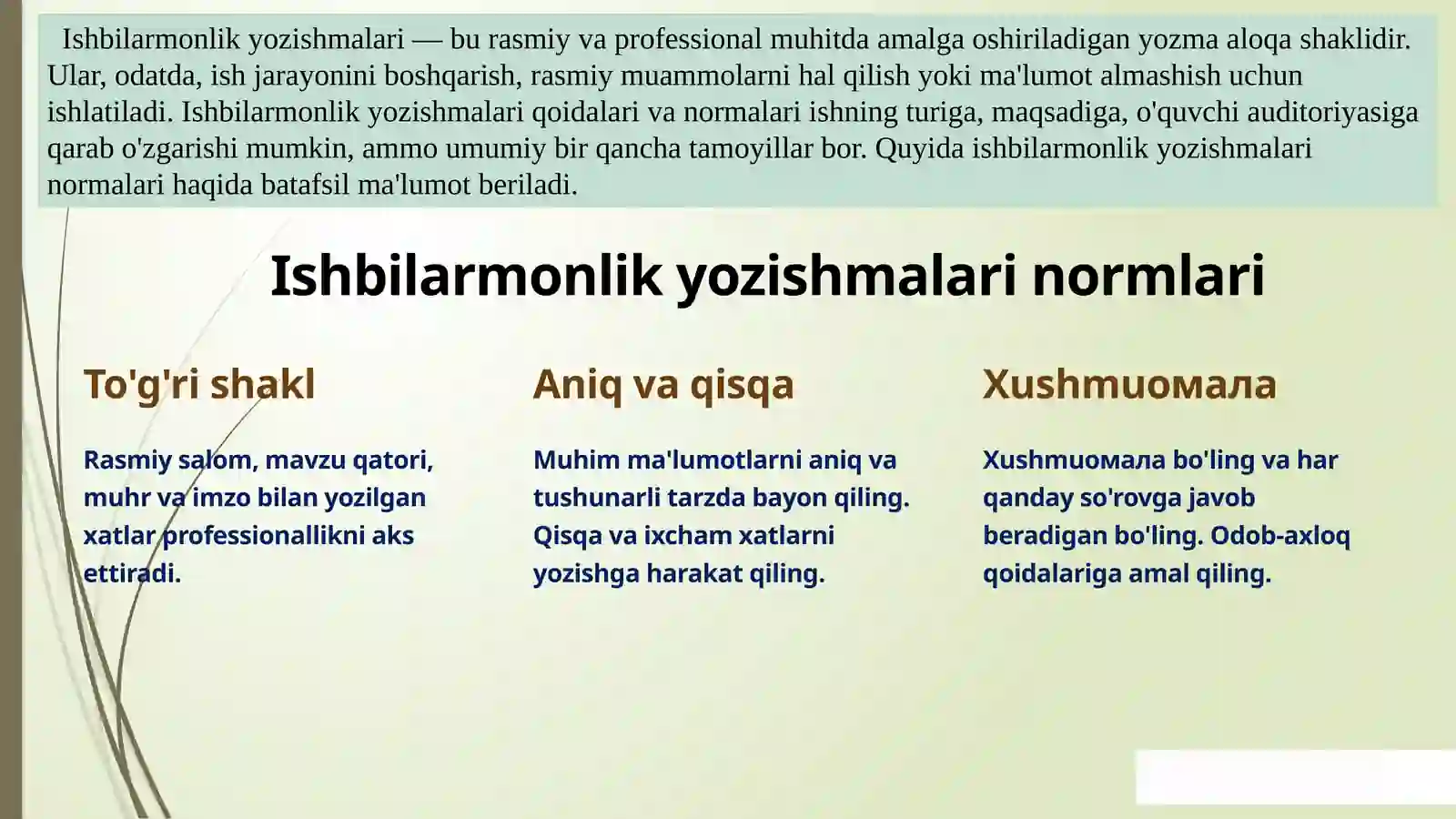 Ishbilarmonlik yozishmalari — bu rasmiy va professional muhitda amalga oshiriladigan yozma aloqa shaklidir. Ular, odatda, ish jarayonini boshqarish, rasmiy muammolarni hal qilish yoki ma'lumot almashish uchun ishlatiladi. Ishbilarmonlik yozishmalari qoidalari va normalari ishning turiga, maqsadiga, o'quvchi auditoriyasiga qarab o'zgarishi mumkin, ammo umumiy bir qancha tamoyillar bor. Quyida ishbilarmonlik yozishmalari normalari haqida batafsil ma'lumot beriladi.

Ishbilarmonlik yozishmalari normlari

To'g'ri shakl

Rasmiy salom, mavzu qatori, muhr va imzo bilan yozilgan xatlar professionallikni aks ettiradi.

Aniq va qisqa

Muhim ma'lumotlarni aniq va tushunarli tarzda bayon qiling. Qisqa va ixcham xatlarni yozishga harakat qiling.

Xushmuомала

Xushmuомала bo'ling va har qanday so'rovga javob beradigan bo'ling. Odob-axloq qoidalariga amal qiling.